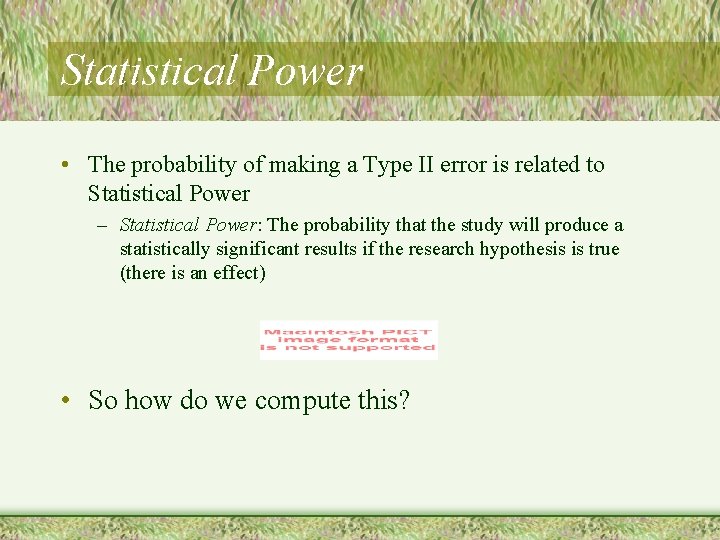 Statistical Power

• The probability of making a Type II error is related to Statistical Power

– Statistical Power: The probability that the study will produce a statistically significant results if the research hypothesis is true (there is an effect)

Macintosh PICT image format is not supported

• So how do we compute this?